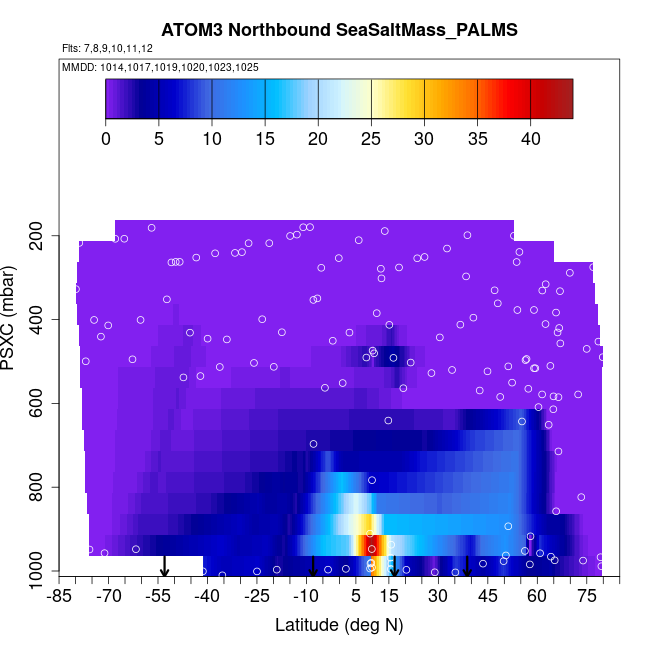 ATOM3 Northbound SeaSaltMass_PALMS

Flts: 7,8,9,10,11,12

MMDD: 1014,1017,1019,1020,1023,1025

0 5 10 15 20 25 30 35 40

PSXC (mbar)

200
400
600
800
1000

-85 -70 -55 -40 -25 -10 5 15 30 45 60 75

Latitude (deg N)